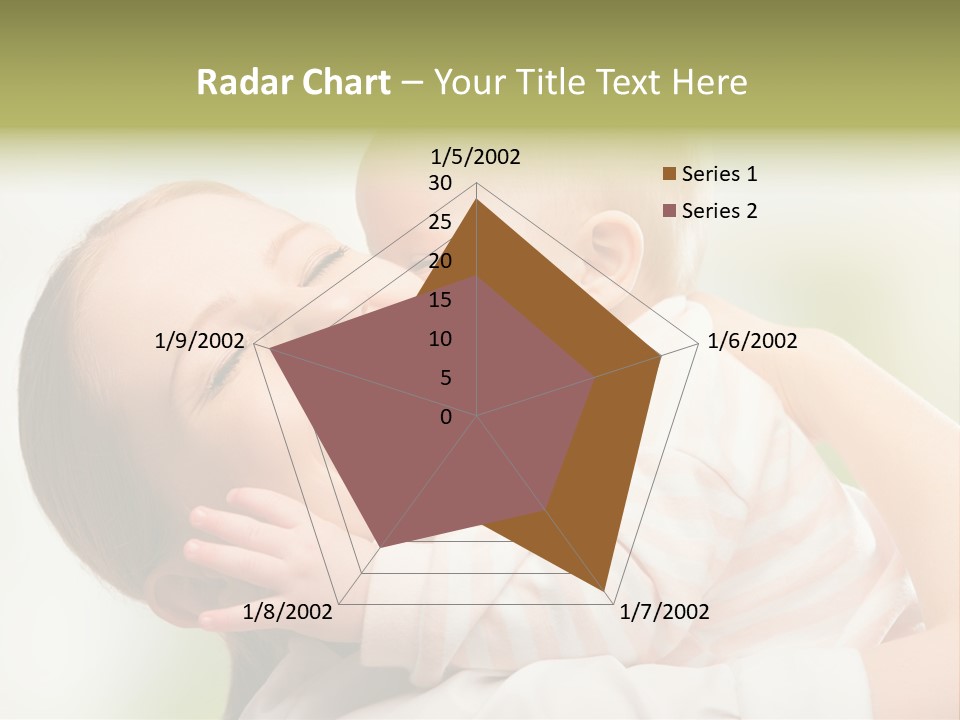 Radar Chart – Your Title Text Here

1/5/2002
30
25
20
15
10
5
0
1/6/2002
1/7/2002
1/8/2002
1/9/2002

Series 1
Series 2